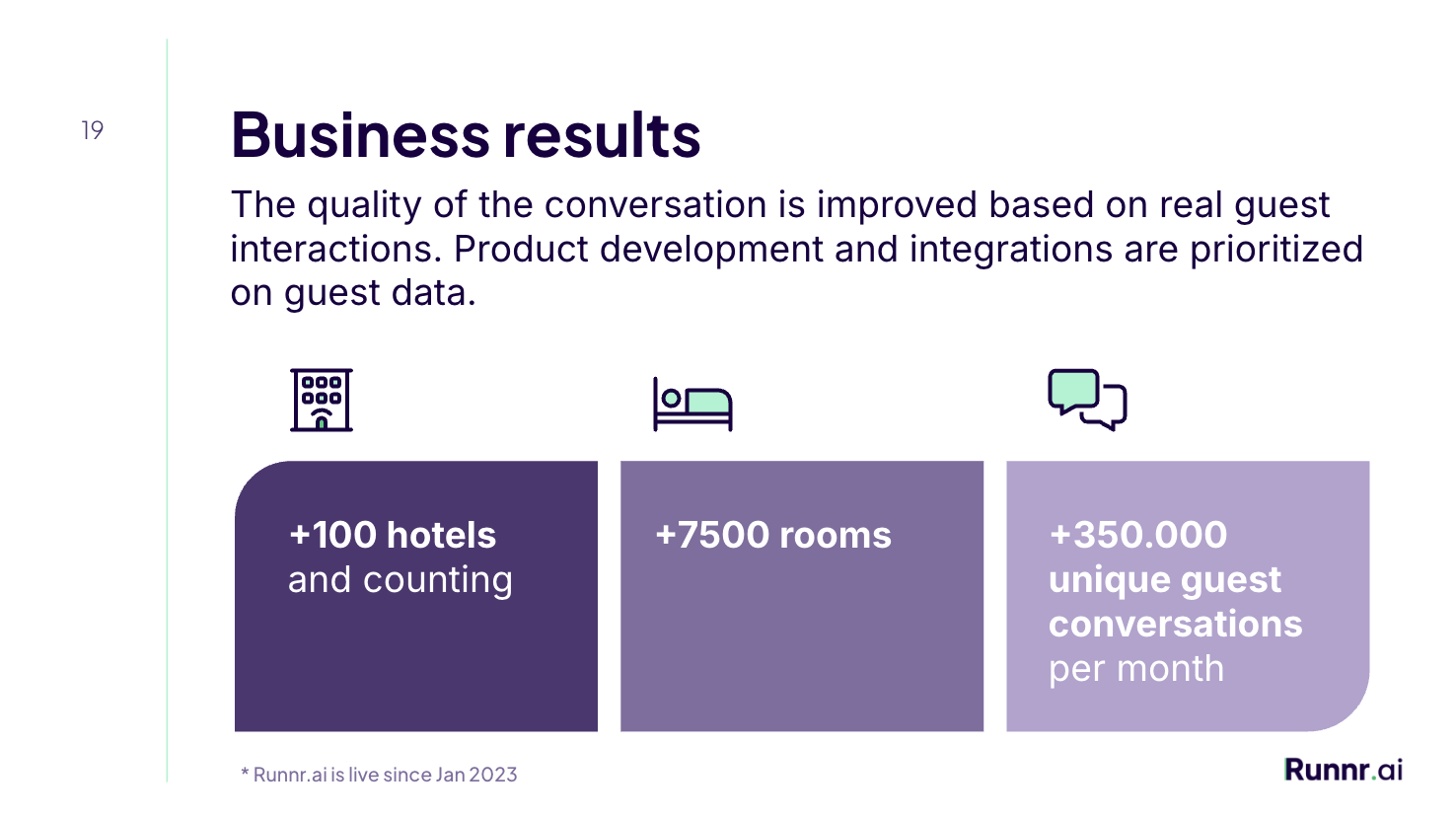 19

Business results

The quality of the conversation is improved based on real guest interactions. Product development and integrations are prioritized on guest data.

+100 hotels
and counting

+7500 rooms

+350.000
unique guest conversations
per month

* Runnr.ai is live since Jan 2023

Runnr.ai